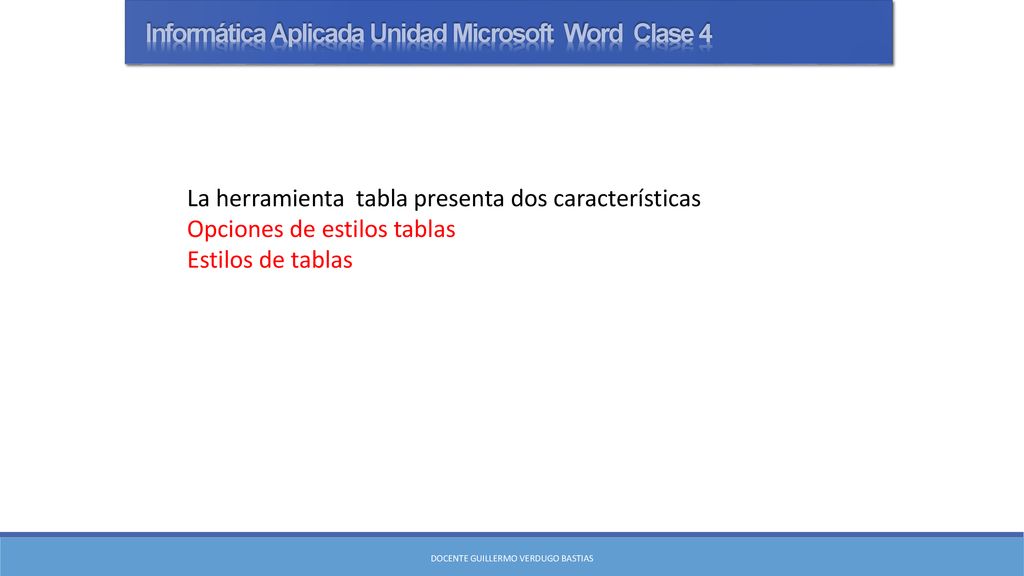 Informática Aplicada Unidad Microsoft Word Clase 4

La herramienta tabla presenta dos características
Opciones de estilos tablas
Estilos de tablas

DOCENTE GUILLERMO VERDUGO BASTIAS